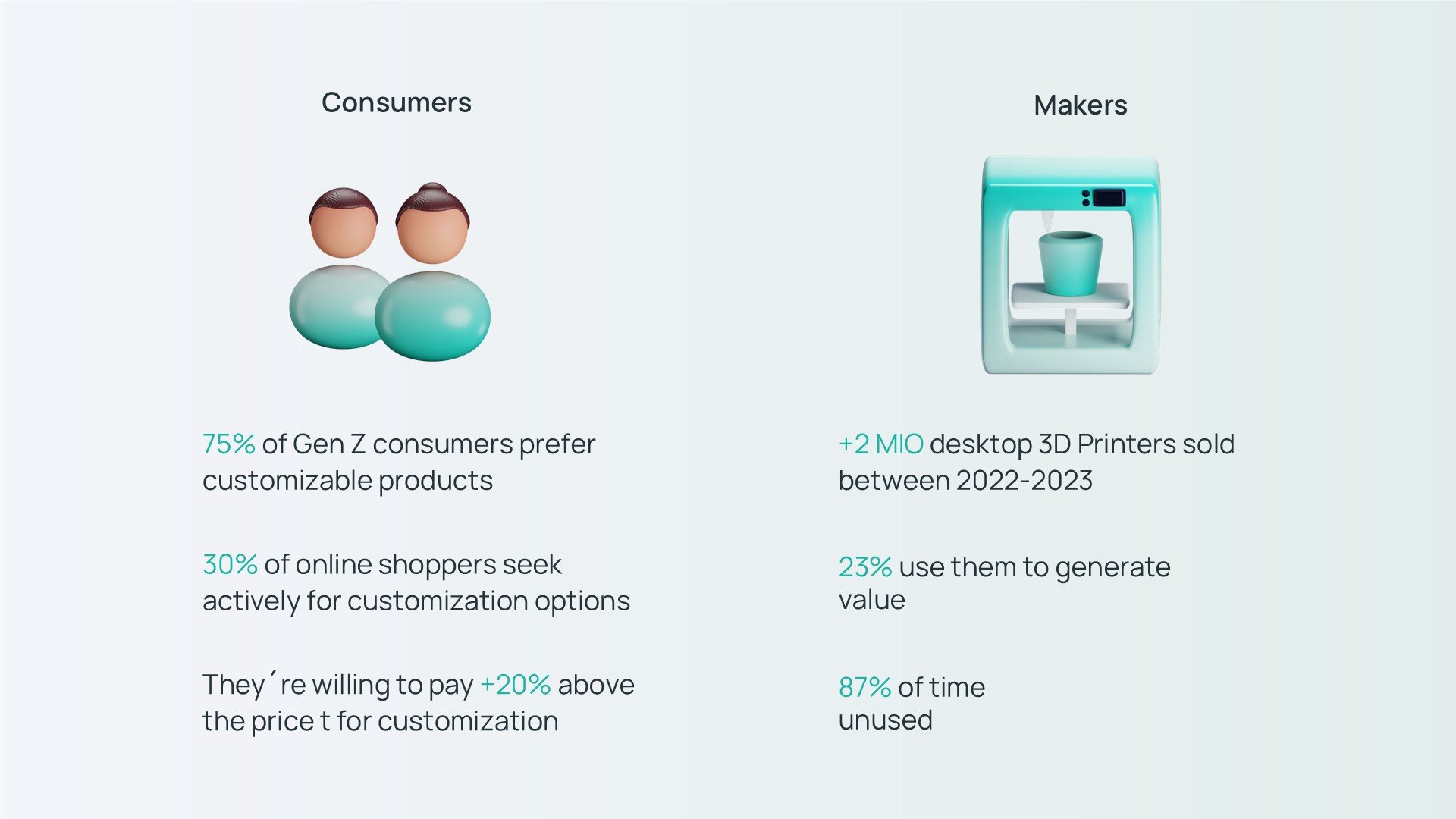 Consumers

75% of Gen Z consumers prefer customizable products

30% of online shoppers seek actively for customization options

They´re willing to pay +20% above the price t for customization

Makers

+2 MIO desktop 3D Printers sold between 2022-2023

23% use them to generate value

87% of time unused